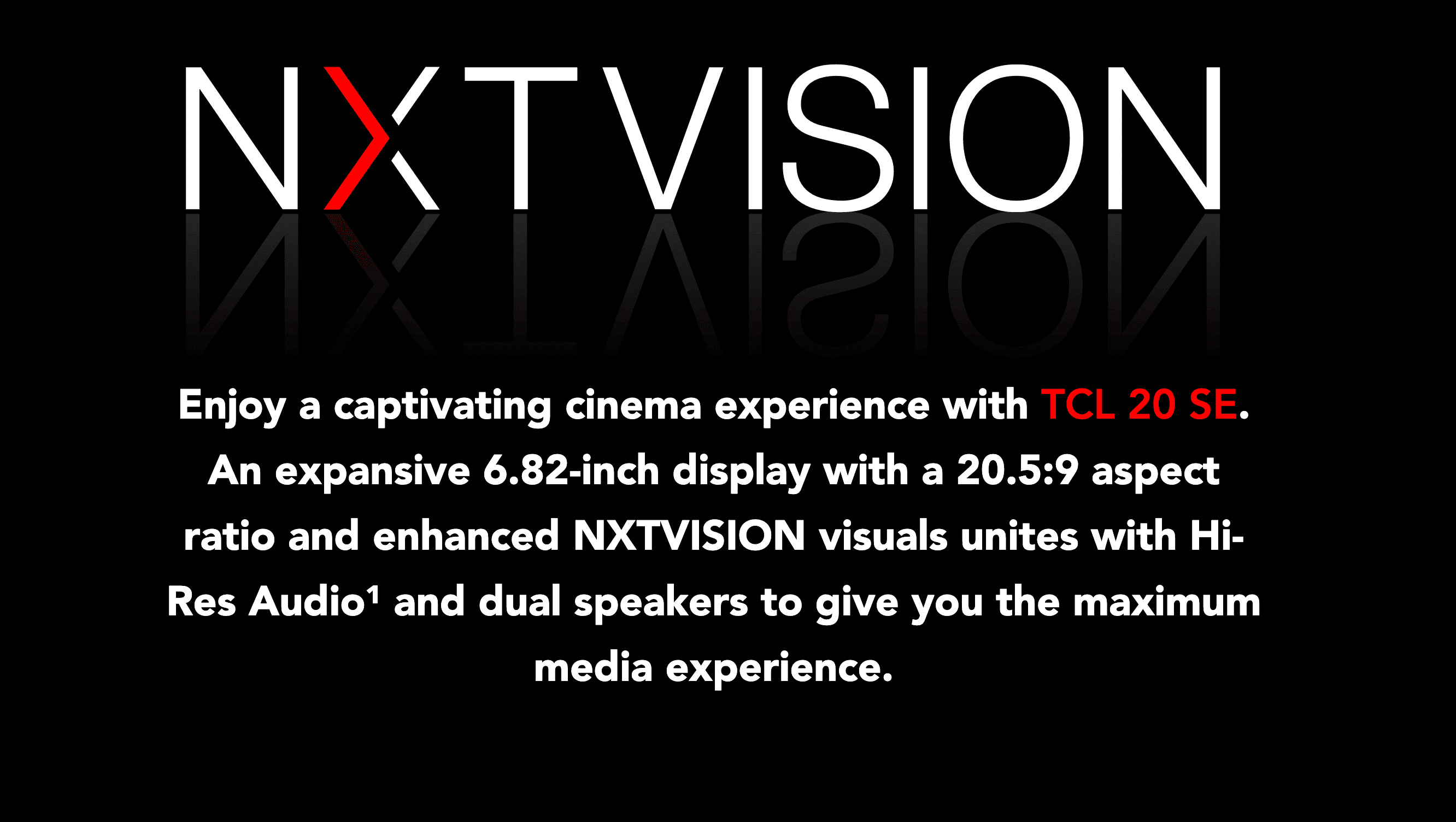 NXTVISION

Enjoy a captivating cinema experience with TCL 20 SE. An expansive 6.82-inch display with a 20.5:9 aspect ratio and enhanced NXTVISION visuals unites with Hi-Res Audio¹ and dual speakers to give you the maximum media experience.